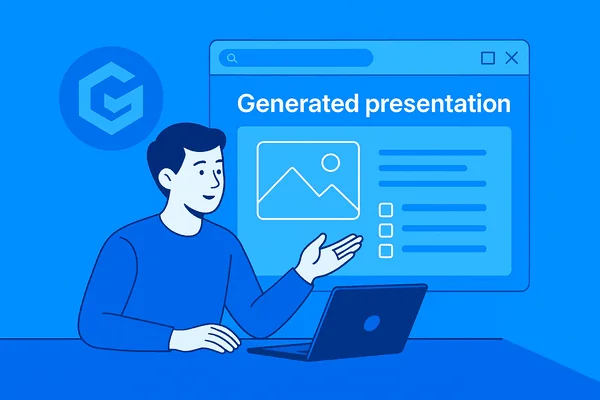 Generated presentation